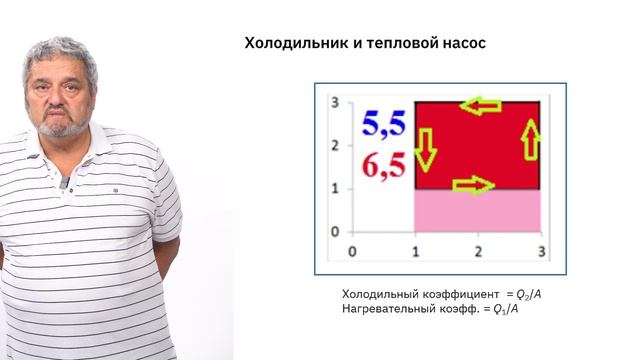 Холодильник и тепловой насос

3
2
1
0
0 1 2 3

5,5
6,5

Холодильный коэффициент $= Q_2/A$
Нагревательный коэфф. $= Q_1/A$